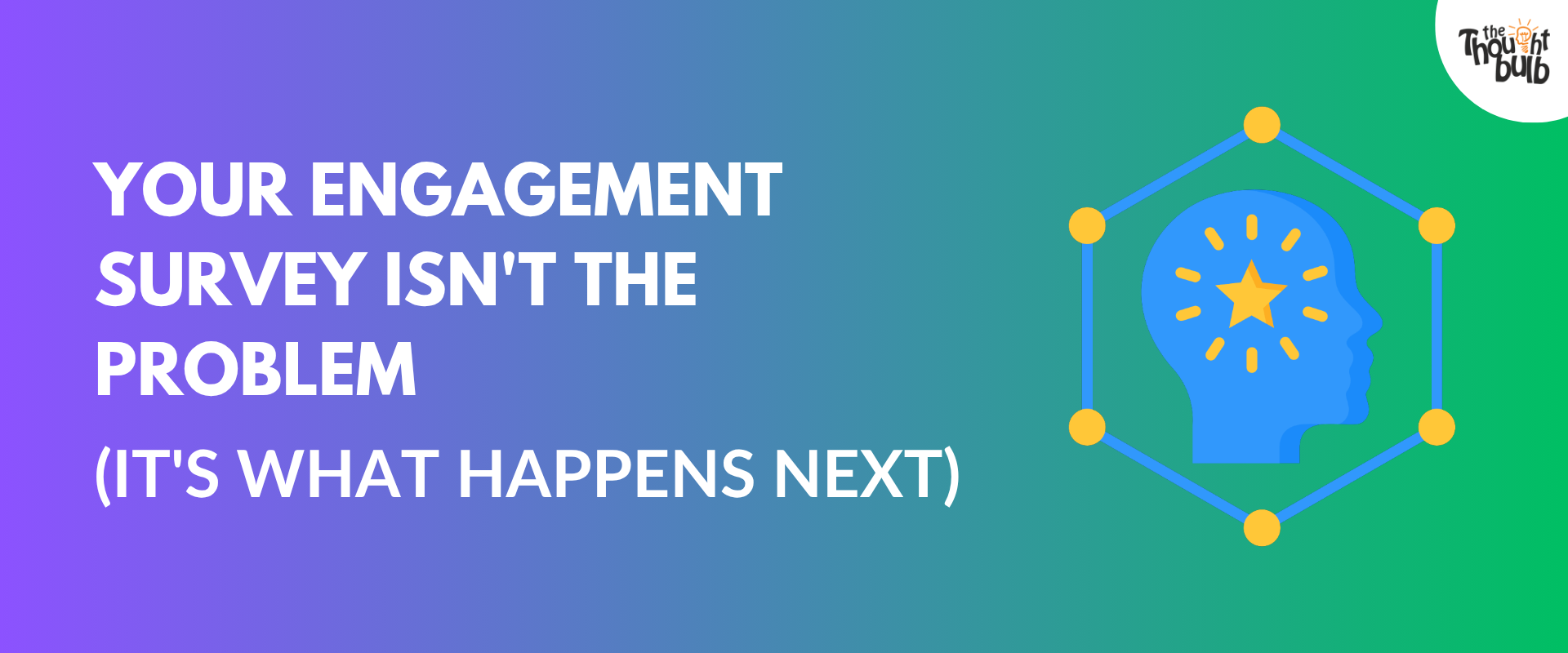 the Thought bulb

YOUR ENGAGEMENT SURVEY ISN'T THE PROBLEM

(IT'S WHAT HAPPENS NEXT)